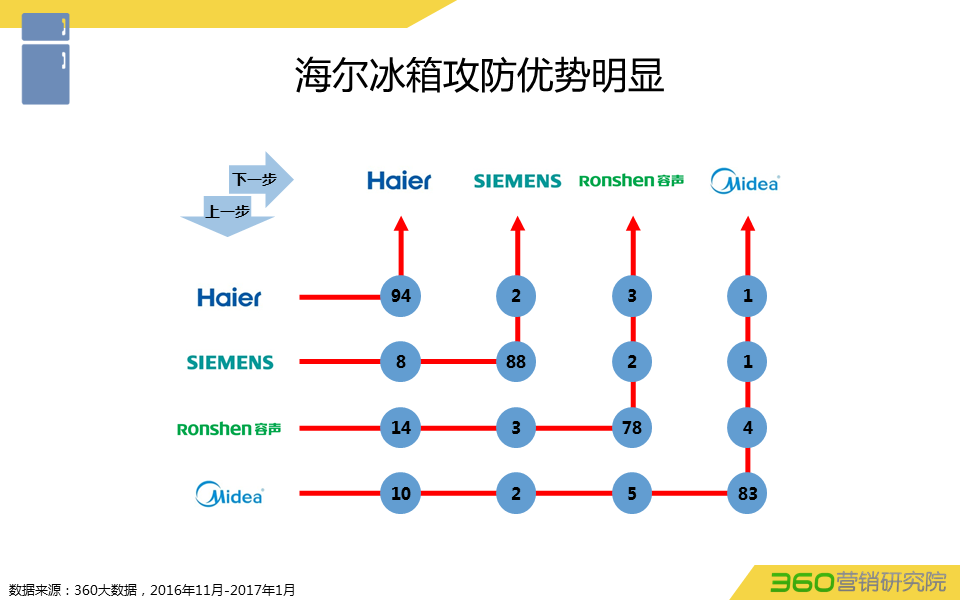 海尔冰箱攻防优势明显

下一步
上一步

| | Haier | SIEMENS | Ronshen 容声 | Midea |
|---|---|---|---|---|
| Haier | 94 | 2 | 3 | 1 |
| SIEMENS | 8 | 88 | 2 | 1 |
| Ronshen 容声 | 14 | 3 | 78 | 4 |
| Midea | 10 | 2 | 5 | 83 |

数据来源：360大数据，2016年11月-2017年1月

360营销研究院